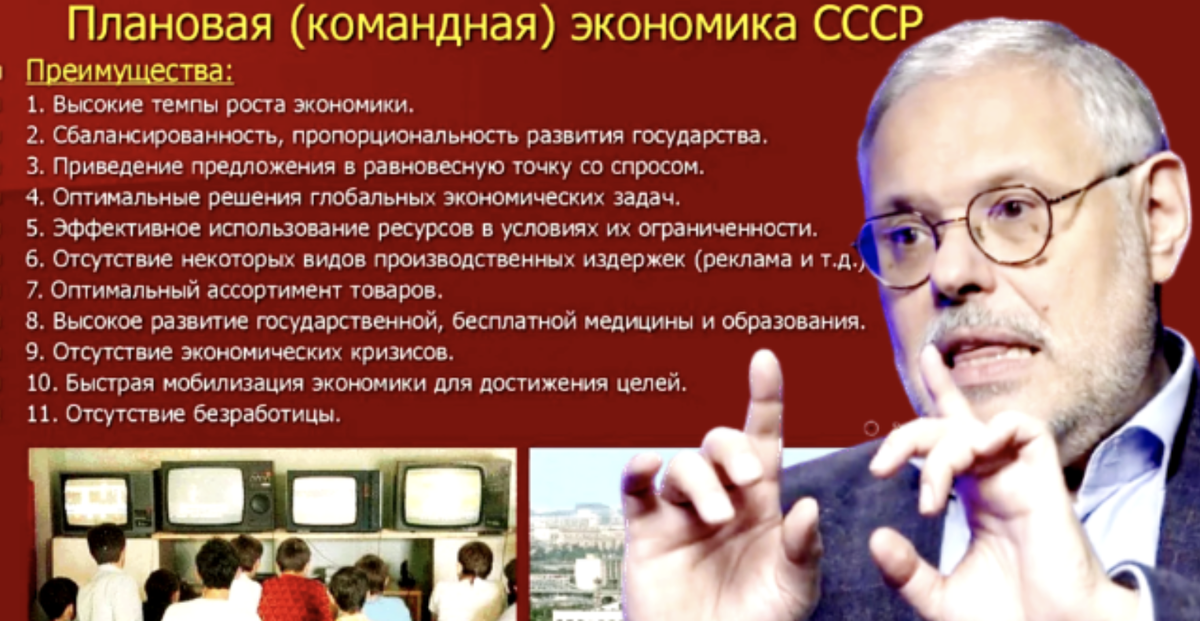 Плановая (командная) экономика СССР

Преимущества:
1. Высокие темпы роста экономики.
2. Сбалансированность, пропорциональность развития государства.
3. Приведение предложения в равновесную точку со спросом.
4. Оптимальные решения глобальных экономических задач.
5. Эффективное использование ресурсов в условиях их ограниченности.
6. Отсутствие некоторых видов производственных издержек (реклама и т.д.)
7. Оптимальный ассортимент товаров.
8. Высокое развитие государственной, бесплатной медицины и образования.
9. Отсутствие экономических кризисов.
10. Быстрая мобилизация экономики для достижения целей.
11. Отсутствие безработицы.